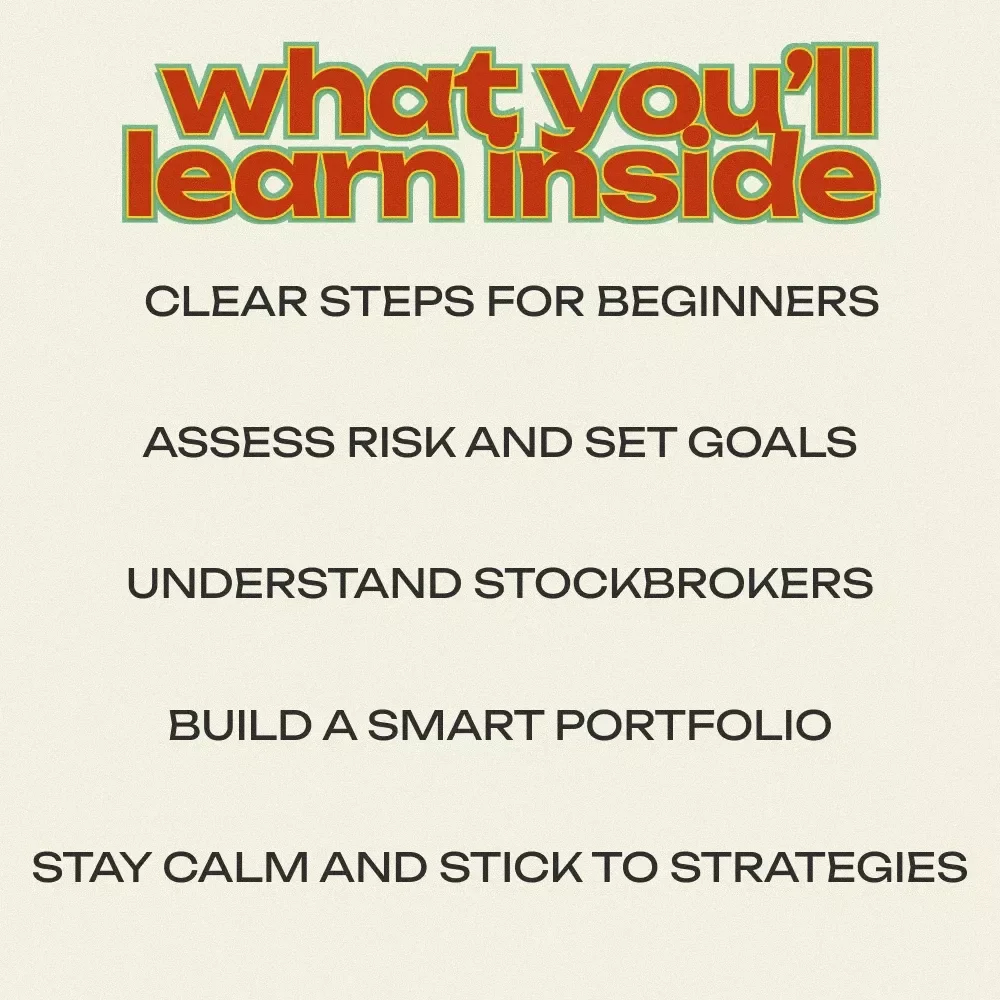 what you'll learn inside

CLEAR STEPS FOR BEGINNERS

ASSESS RISK AND SET GOALS

UNDERSTAND STOCKBROKERS

BUILD A SMART PORTFOLIO

STAY CALM AND STICK TO STRATEGIES